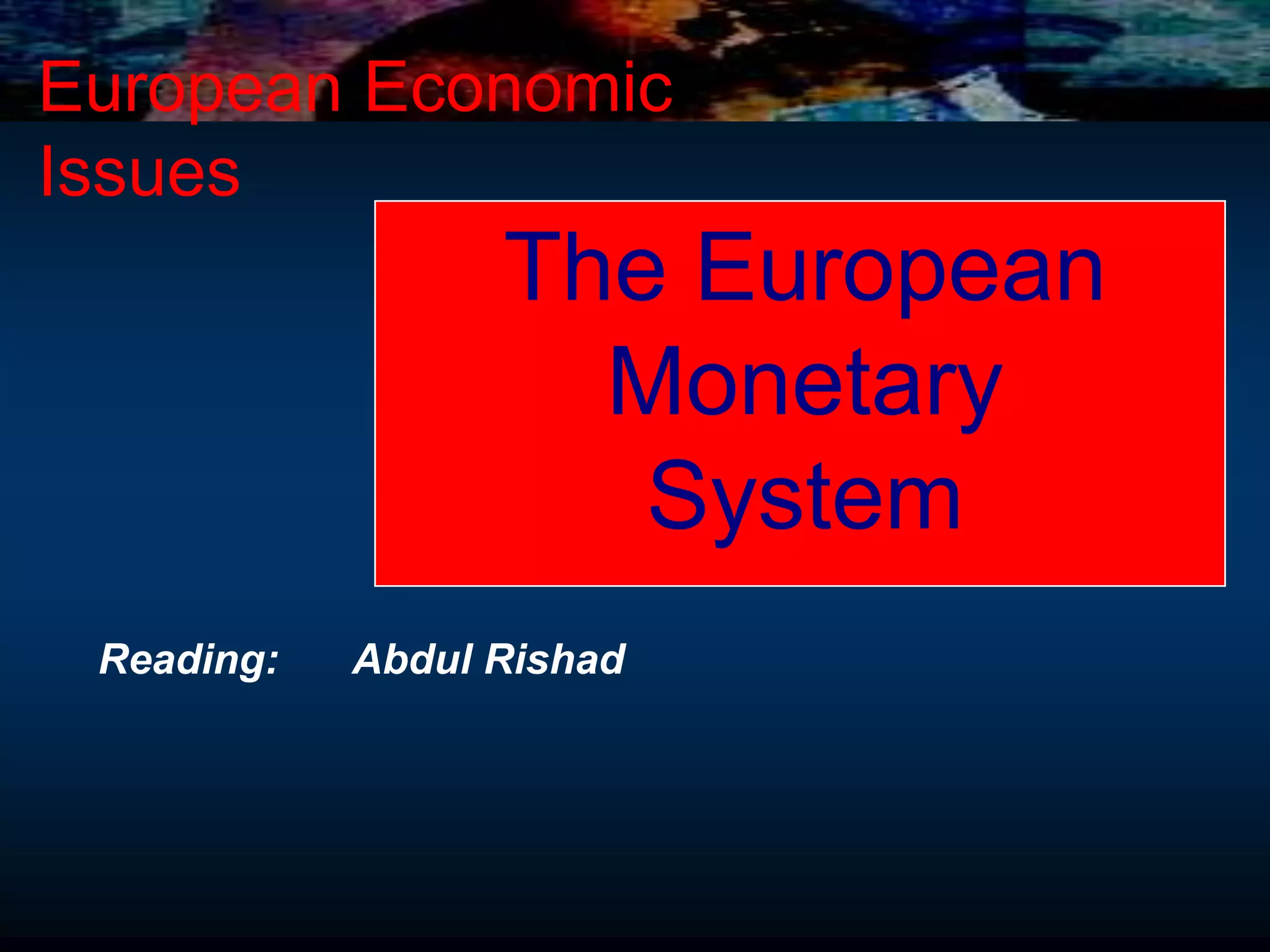 European Economic Issues

The European Monetary System

Reading: Abdul Rishad